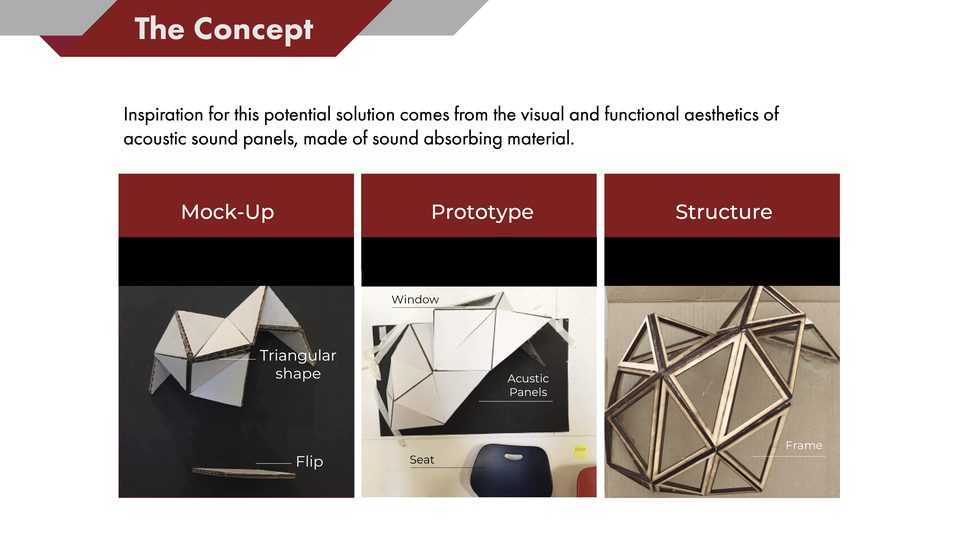 The Concept

Inspiration for this potential solution comes from the visual and functional aesthetics of acoustic sound panels, made of sound absorbing material.

Mock-Up

Triangular shape

Flip

Prototype

Window

Acustic Panels

Seat

Structure

Frame